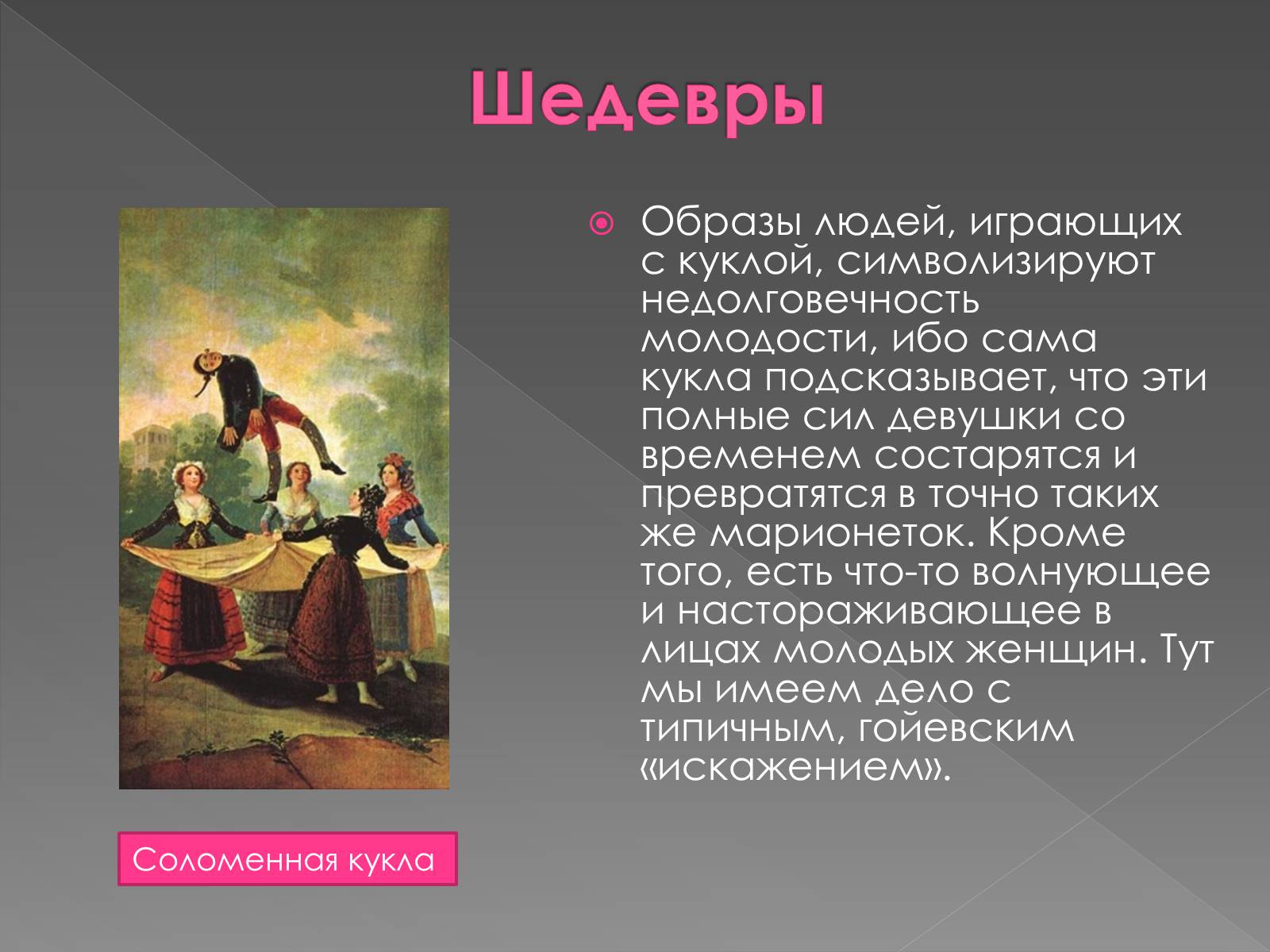 Шедевры

Образы людей, играющих с куклой, символизируют недолговечность молодости, ибо сама кукла подсказывает, что эти полные сил девушки со временем состарятся и превратятся в точно таких же марионеток. Кроме того, есть что-то волнующее и настораживающее в лицах молодых женщин. Тут мы имеем дело с типичным, гойевским «искажением».

Соломенная кукла